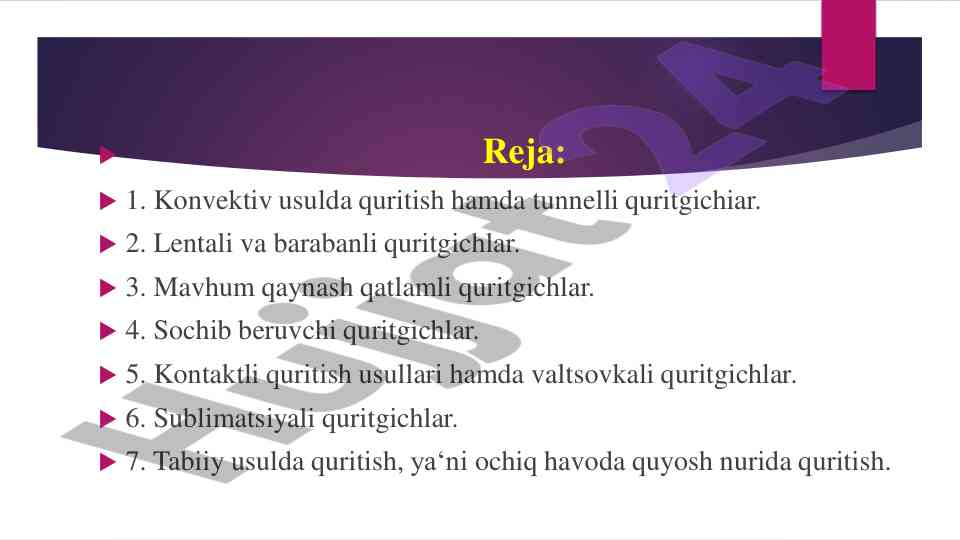 Reja:

1. Konvektiv usulda quritish hamda tunnelli quritgichiar.

2. Lentali va barabanli quritgichlar.

3. Mavhum qaynash qatlamli quritgichlar.

4. Sochib beruvchi quritgichlar.

5. Kontaktli quritish usullari hamda valtsovkali quritgichlar.

6. Sublimatsiyali quritgichlar.

7. Tabiiy usulda quritish, ya‘ni ochiq havoda quyosh nurida quritish.

Hujjat24